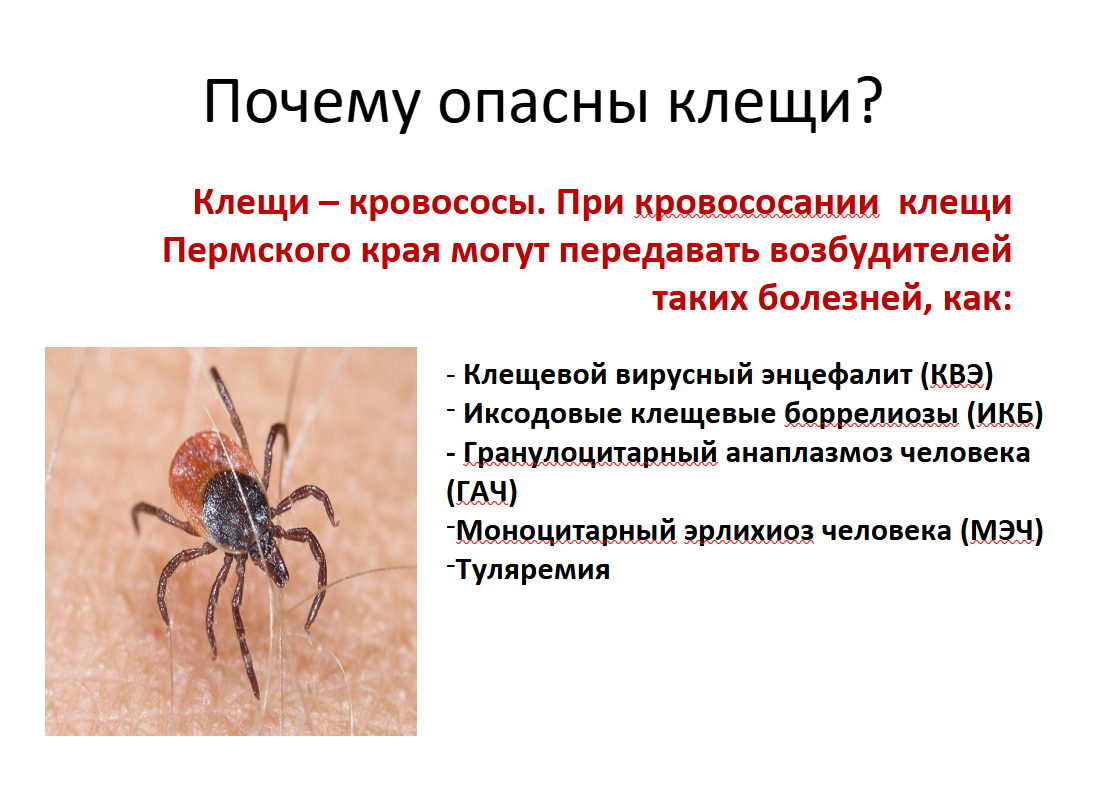 Почему опасны клещи?

Клещи – кровососы. При кровососании клещи Пермского края могут передавать возбудителей таких болезней, как:

- Клещевой вирусный энцефалит (КВЭ)
- Иксодовые клещевые боррелиозы (ИКБ)
- Гранулоцитарный анаплазмоз человека (ГАЧ)
-Моноцитарный эрлихиоз человека (МЭЧ)
-Туляремия